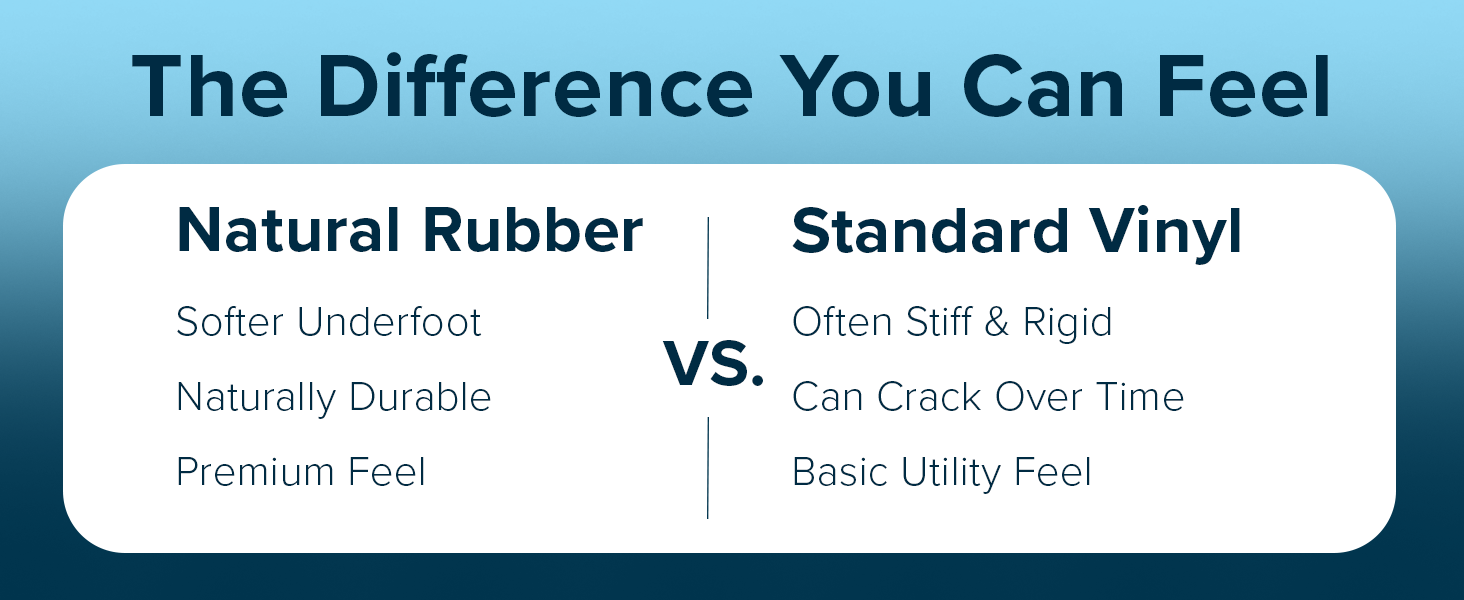 The Difference You Can Feel

Natural Rubber

Softer Underfoot

Naturally Durable

Premium Feel

VS.

Standard Vinyl

Often Stiff & Rigid

Can Crack Over Time

Basic Utility Feel